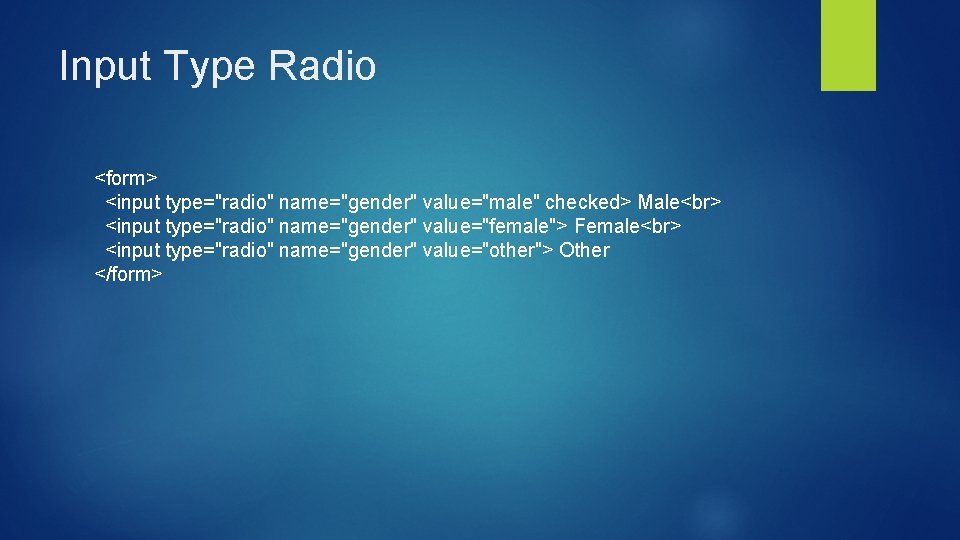 Input Type Radio

<form>
<input type="radio" name="gender" value="male" checked> Male<br>
<input type="radio" name="gender" value="female"> Female<br>
<input type="radio" name="gender" value="other"> Other
</form>